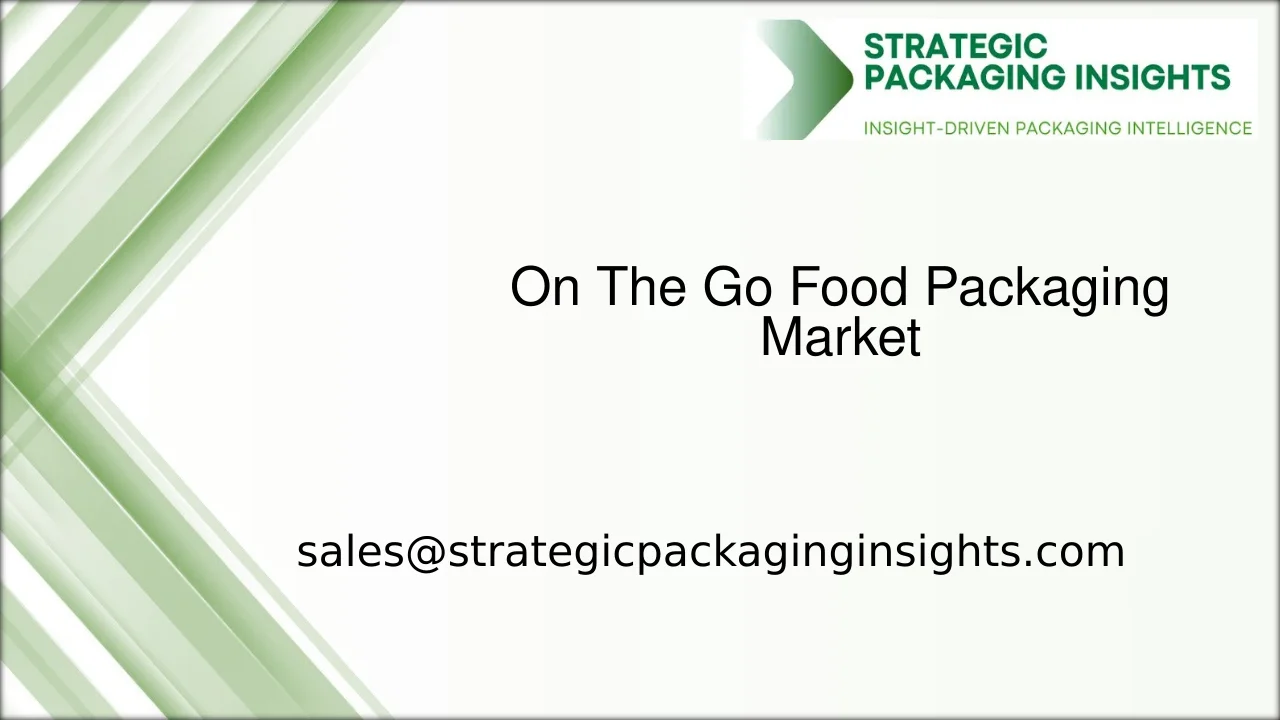 STRATEGIC
PACKAGING INSIGHTS
INSIGHT-DRIVEN PACKAGING INTELLIGENCE

On The Go Food Packaging Market

sales@strategicpackaginginsights.com